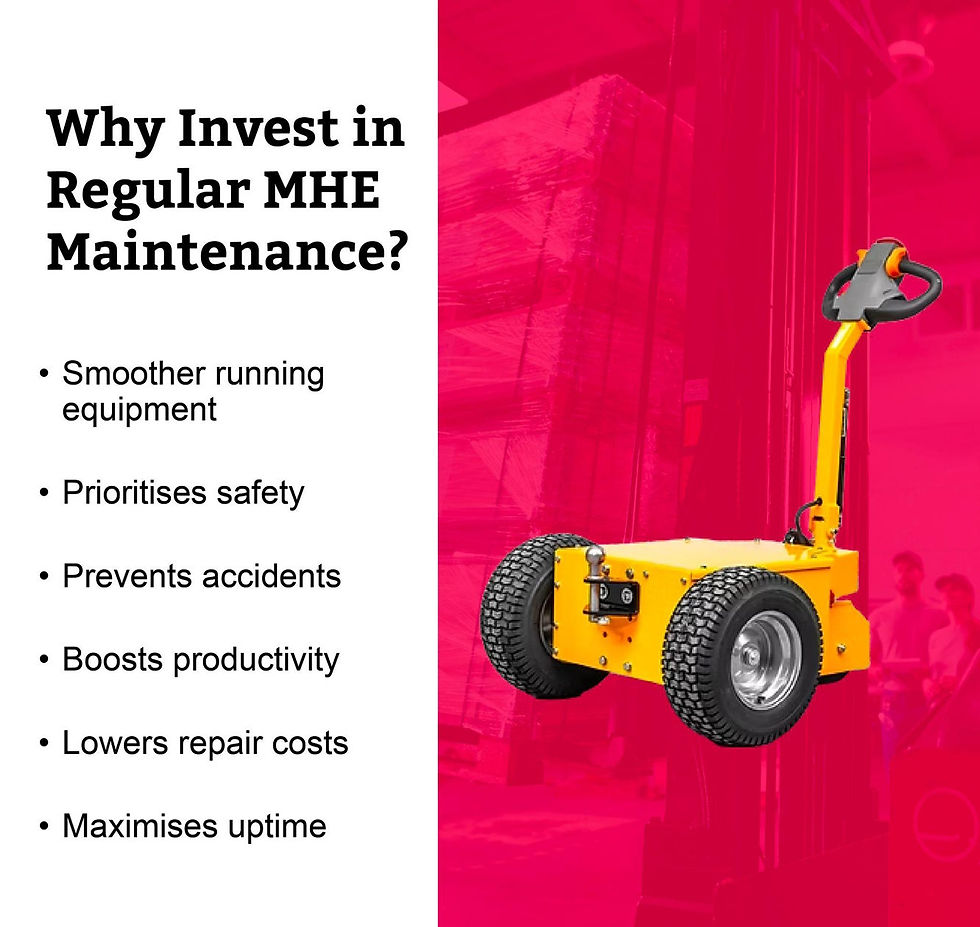 Why Invest in Regular MHE Maintenance?

• Smoother running equipment

• Prioritises safety

• Prevents accidents

• Boosts productivity

• Lowers repair costs

• Maximises uptime